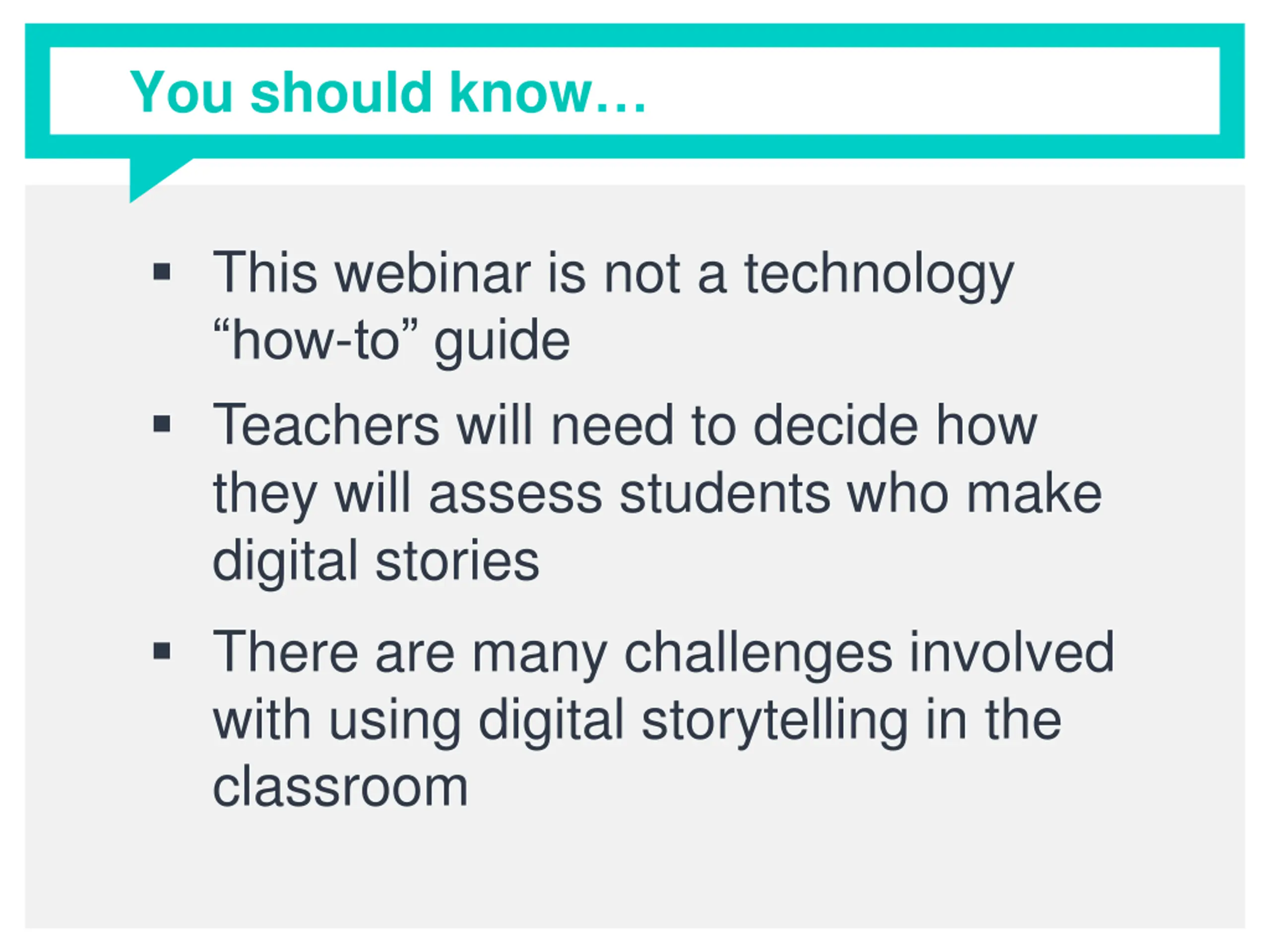 You should know…

▪ This webinar is not a technology “how-to” guide

▪ Teachers will need to decide how they will assess students who make digital stories

▪ There are many challenges involved with using digital storytelling in the classroom